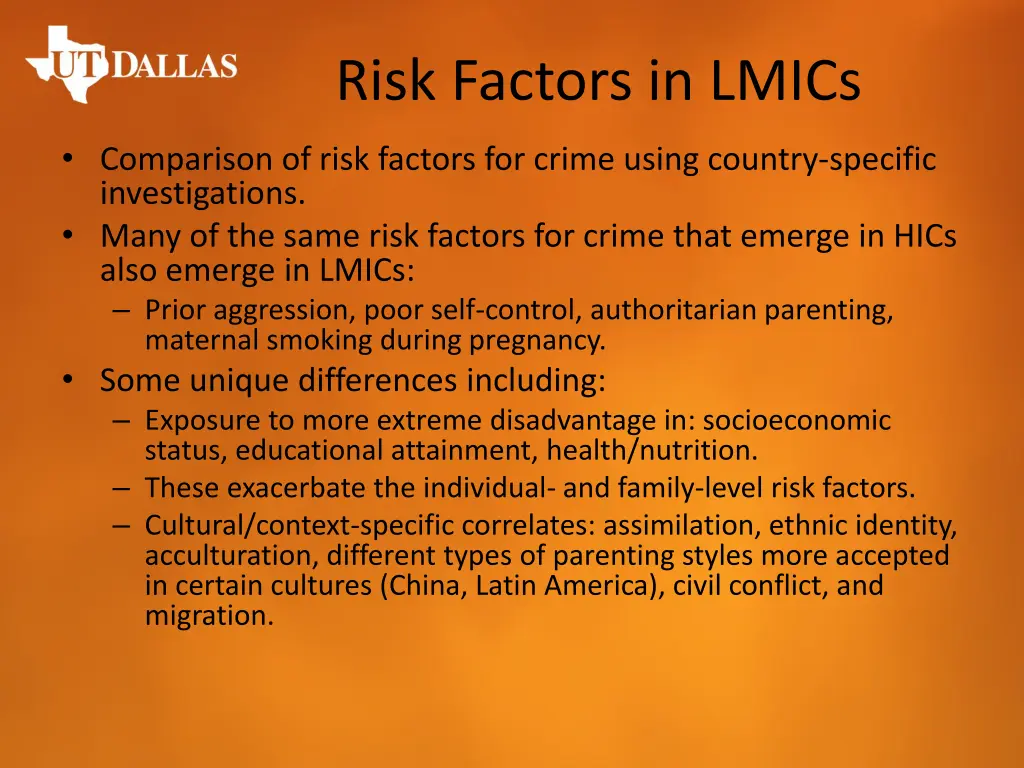 UT DALLAS

Risk Factors in LMICs

• Comparison of risk factors for crime using country-specific investigations.
• Many of the same risk factors for crime that emerge in HICs also emerge in LMICs:
– Prior aggression, poor self-control, authoritarian parenting, maternal smoking during pregnancy.
• Some unique differences including:
– Exposure to more extreme disadvantage in: socioeconomic status, educational attainment, health/nutrition.
– These exacerbate the individual- and family-level risk factors.
– Cultural/context-specific correlates: assimilation, ethnic identity, acculturation, different types of parenting styles more accepted in certain cultures (China, Latin America), civil conflict, and migration.